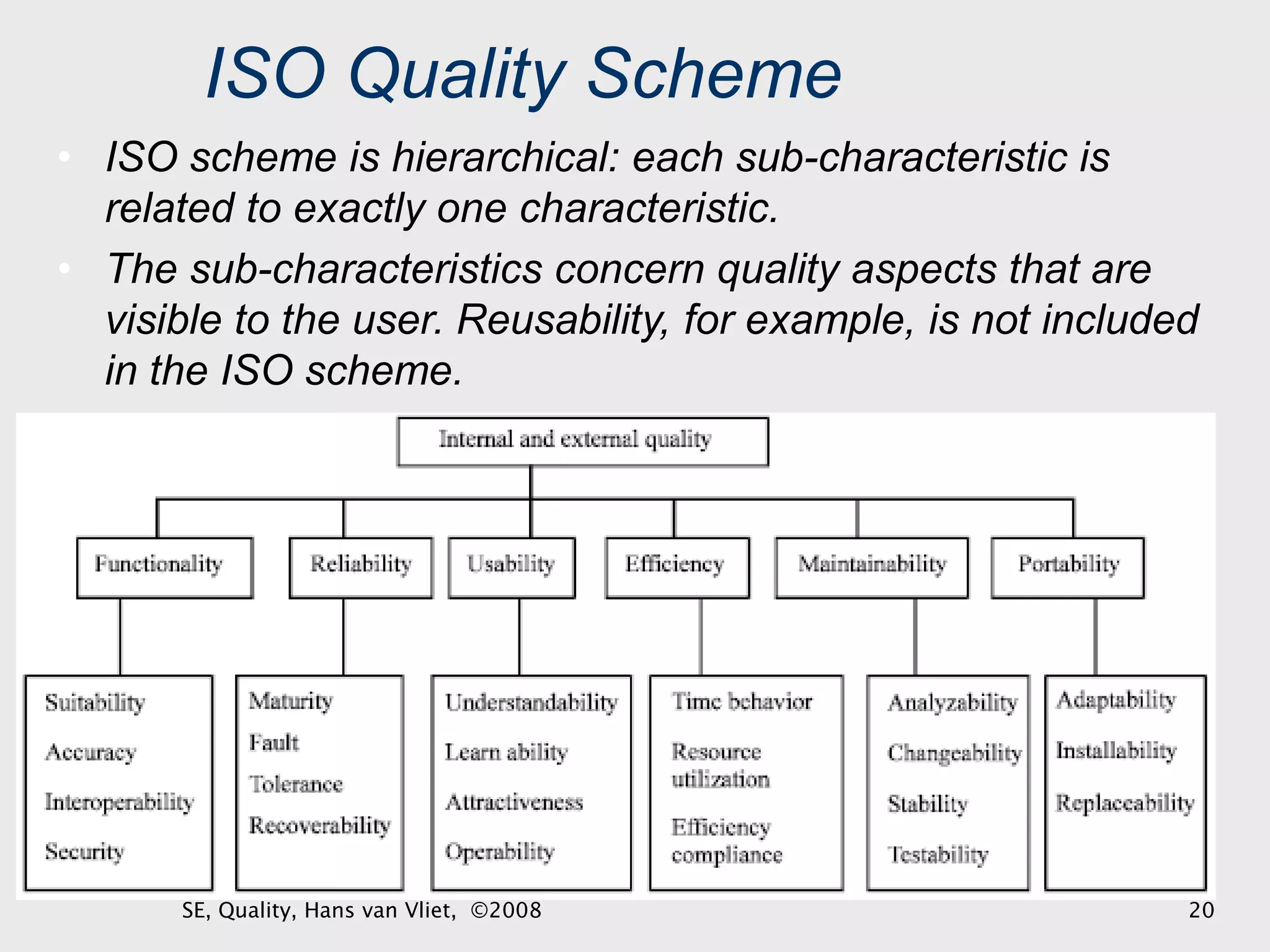 ISO Quality Scheme

• ISO scheme is hierarchical: each sub-characteristic is related to exactly one characteristic.

• The sub-characteristics concern quality aspects that are visible to the user. Reusability, for example, is not included in the ISO scheme.

Internal and external quality

Functionality

Reliability

Usability

Efficiency

Maintainability

Portability

Suitability
Accuracy
Interoperability
Security

Maturity
Fault
Tolerance
Recoverability

Understandability
Learn ability
Attractiveness
Operability

Time behavior
Resource utilization
Efficiency compliance

Analyzability
Changeability
Stability
Testability

Adaptability
Installability
Replaceability

SE, Quality, Hans van Vliet, ©2008

20